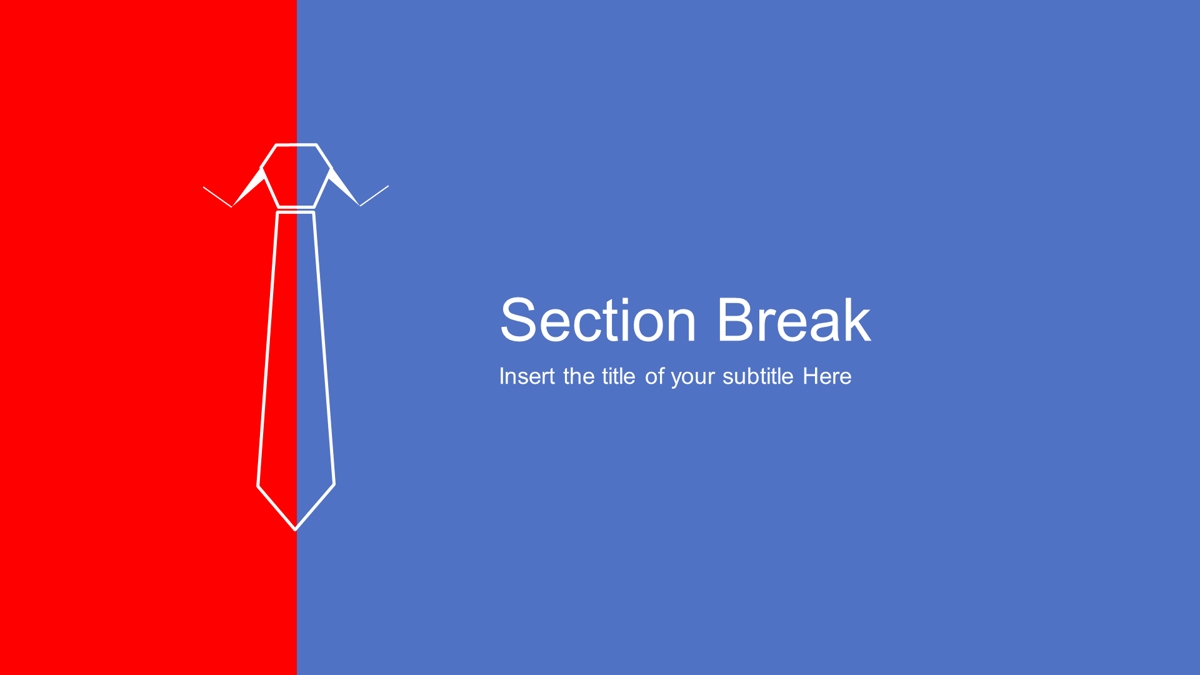 Section Break

Insert the title of your subtitle Here